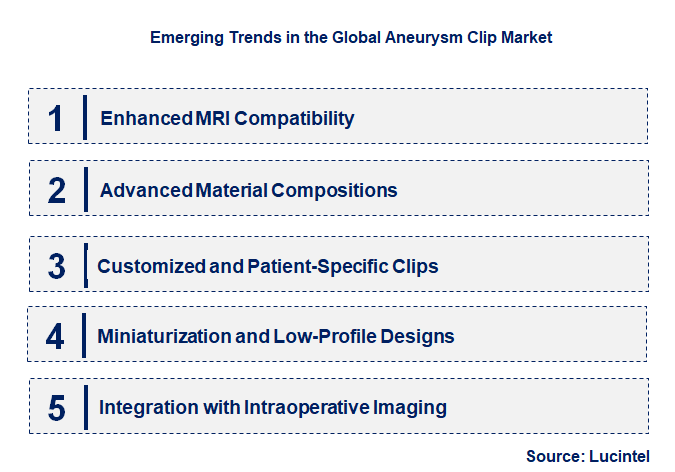 Emerging Trends in the Global Aneurysm Clip Market

1 Enhanced MRI Compatibility

2 Advanced Material Compositions

3 Customized and Patient-Specific Clips

4 Miniaturization and Low-Profile Designs

5 Integration with Intraoperative Imaging

Source: Lucintel